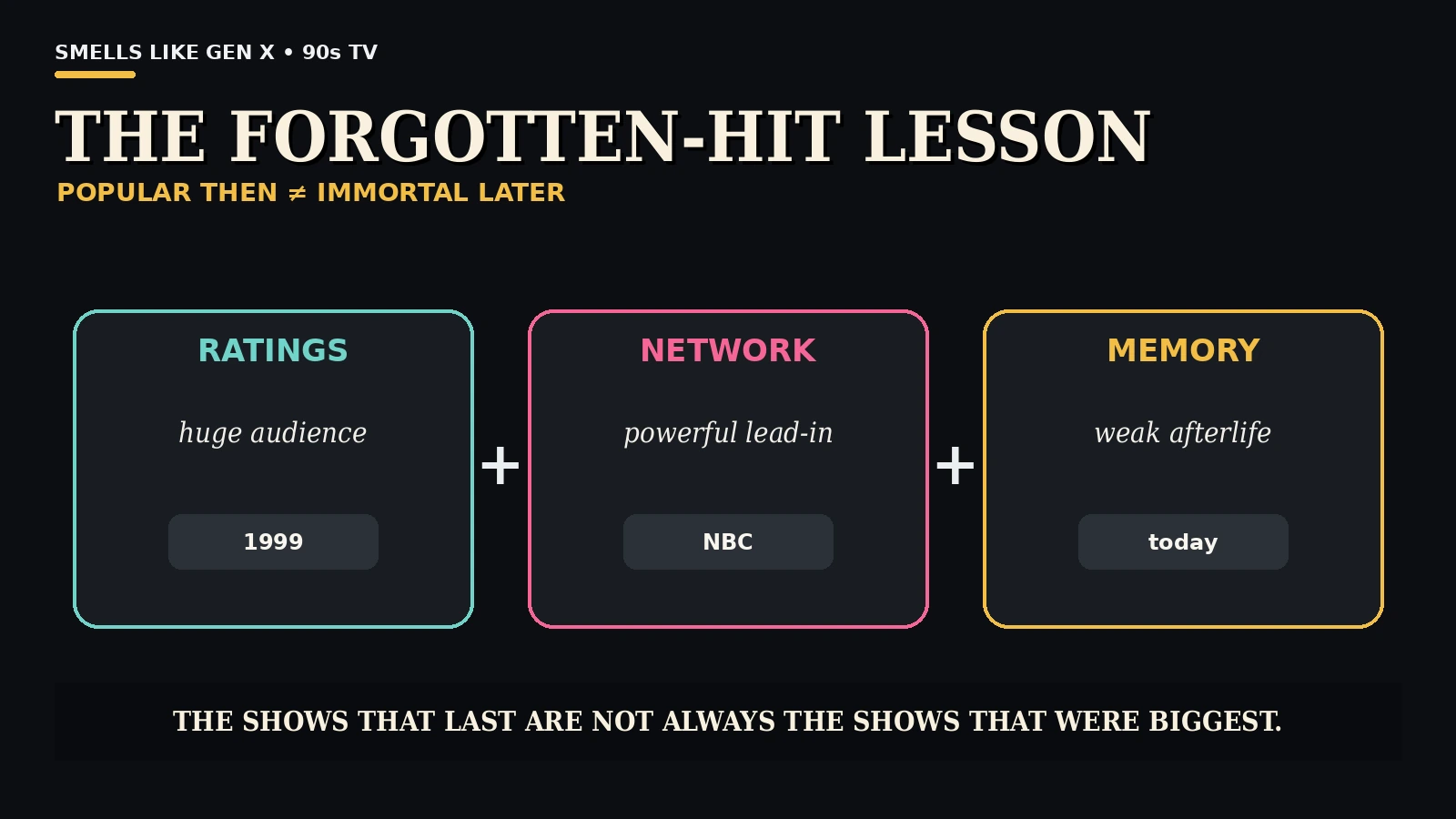 SMELLS LIKE GEN X • 90s TV

THE FORGOTTEN-HIT LESSON

POPULAR THEN ≠ IMMORTAL LATER

RATINGS

huge audience

1999

+

NETWORK

powerful lead-in

NBC

+

MEMORY

weak afterlife

today

THE SHOWS THAT LAST ARE NOT ALWAYS THE SHOWS THAT WERE BIGGEST.